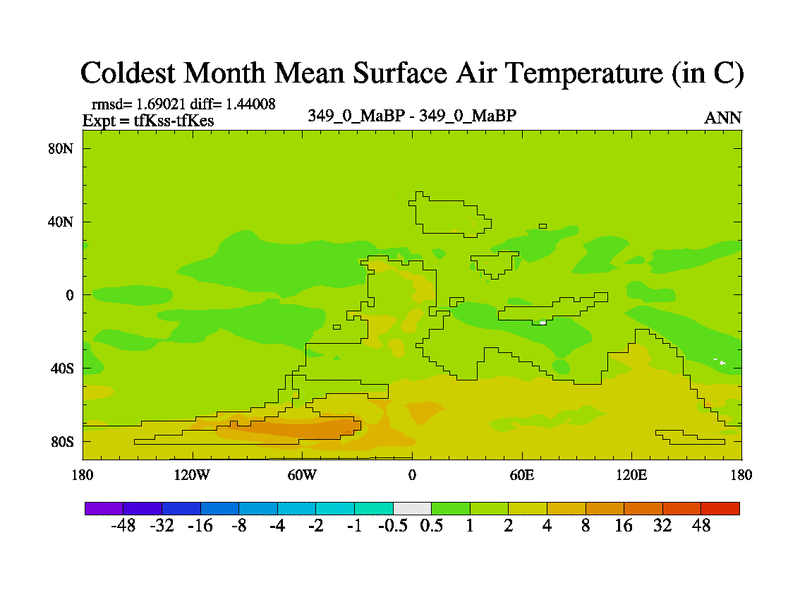 Coldest Month Mean Surface Air Temperature (in C)

rmsd= 1.69021 diff= 1.44008
Expt = tfKss-tfKes

349_0_MaBP - 349_0_MaBP

ANN

80N
40N
0
40S
80S

180 120W 60W 0 60E 120E 180

-48 -32 -16 -8 -4 -2 -1 -0.5 0.5 1 2 4 8 16 32 48